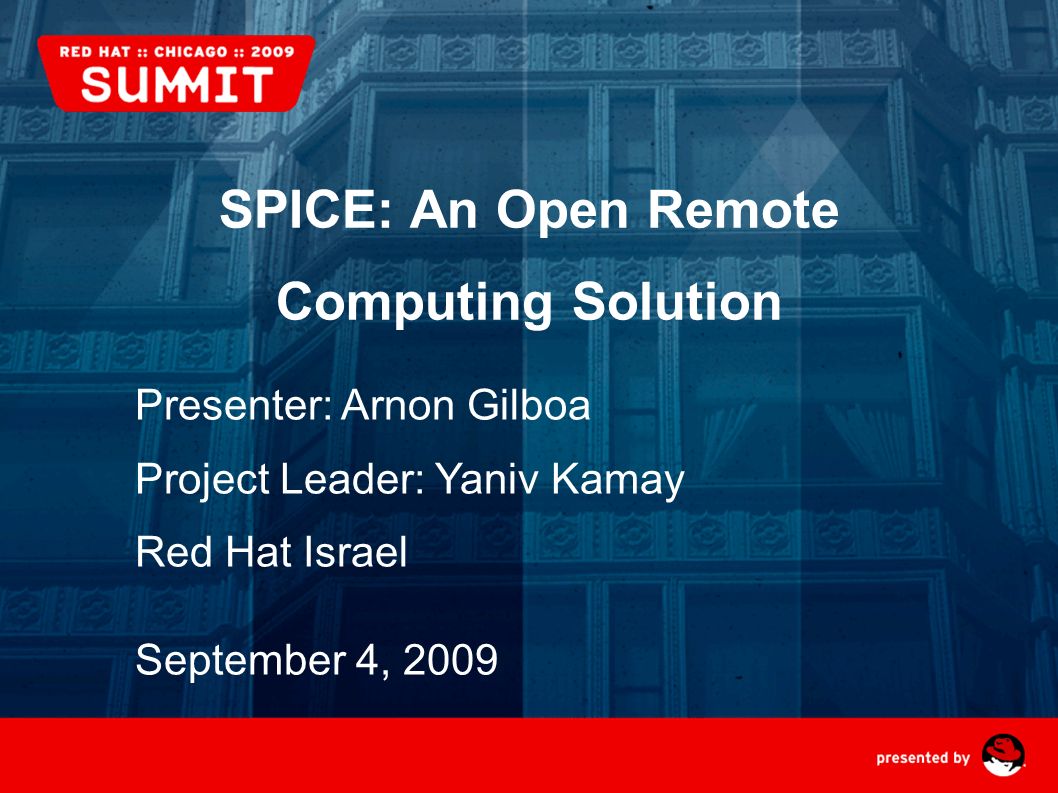 RED HAT :: CHICAGO :: 2009
SUMMIT

SPICE: An Open Remote Computing Solution

Presenter: Arnon Gilboa

Project Leader: Yaniv Kamay

Red Hat Israel

September 4, 2009

presented by